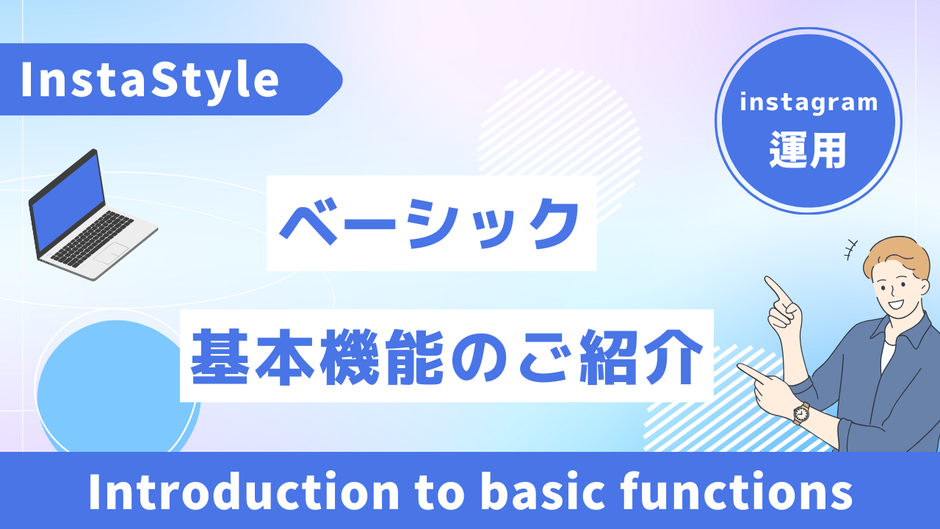 InstaStyle

instagram
運用

ベーシック

基本機能のご紹介

Introduction to basic functions